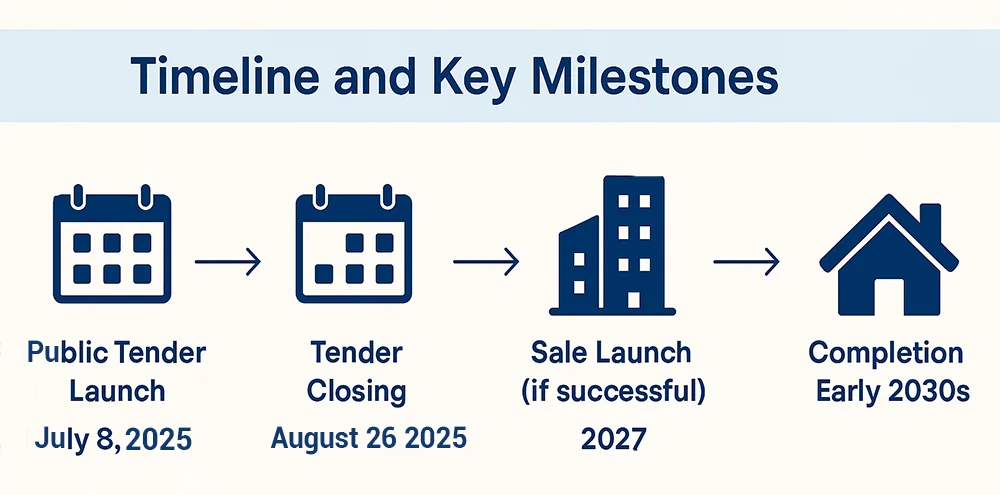 Timeline and Key Milestones

Public Tender Launch
July 8, 2025

Tender Closing
August 26 2025

Sale Launch (if successful)
2027

Completion Early 2030s